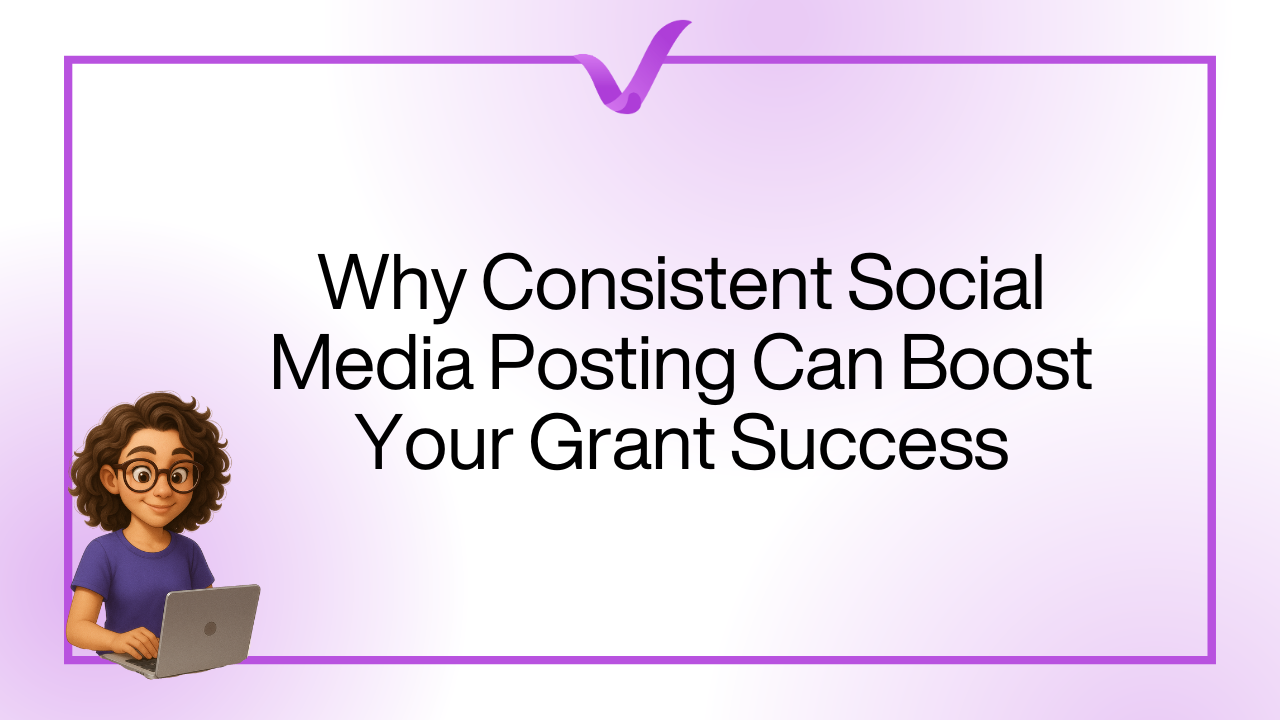 Why Consistent Social Media Posting Can Boost Your Grant Success